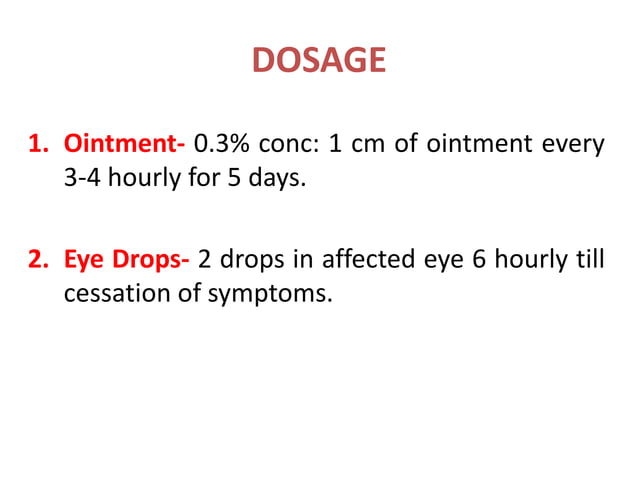 DOSAGE

1. Ointment- 0.3% conc: 1 cm of ointment every 3-4 hourly for 5 days.

2. Eye Drops- 2 drops in affected eye 6 hourly till cessation of symptoms.